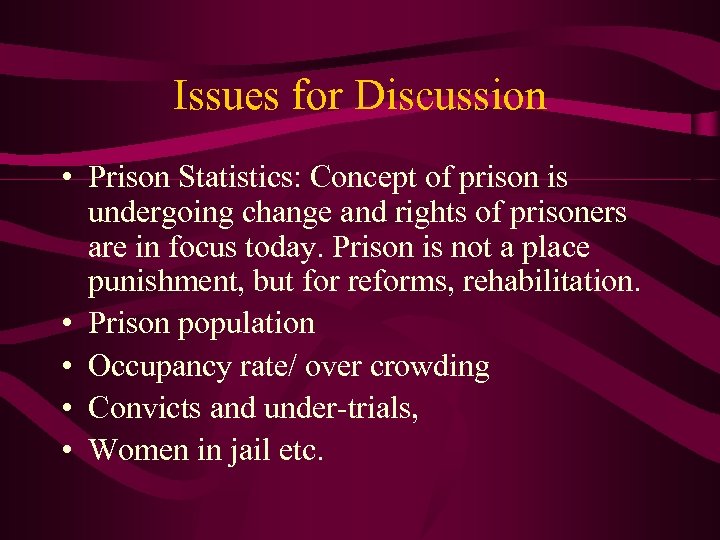 Issues for Discussion

• Prison Statistics: Concept of prison is undergoing change and rights of prisoners are in focus today. Prison is not a place punishment, but for reforms, rehabilitation.
• Prison population
• Occupancy rate/ over crowding
• Convicts and under-trials,
• Women in jail etc.